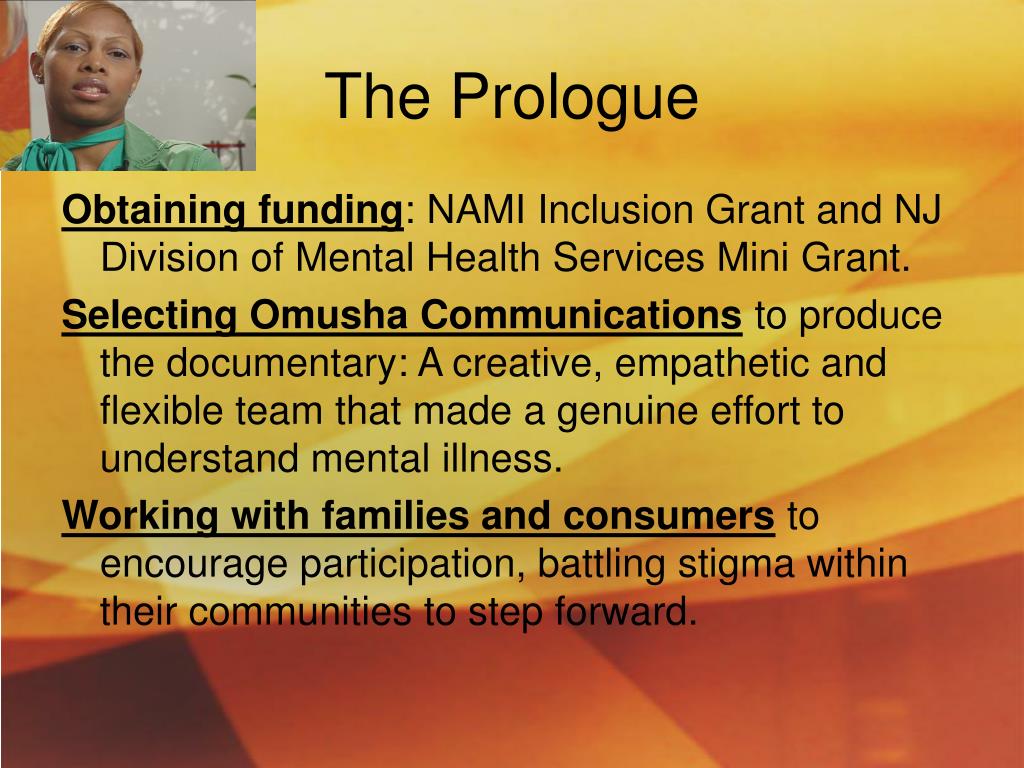 The Prologue

Obtaining funding: NAMI Inclusion Grant and NJ Division of Mental Health Services Mini Grant.

Selecting Omusha Communications to produce the documentary: A creative, empathetic and flexible team that made a genuine effort to understand mental illness.

Working with families and consumers to encourage participation, battling stigma within their communities to step forward.